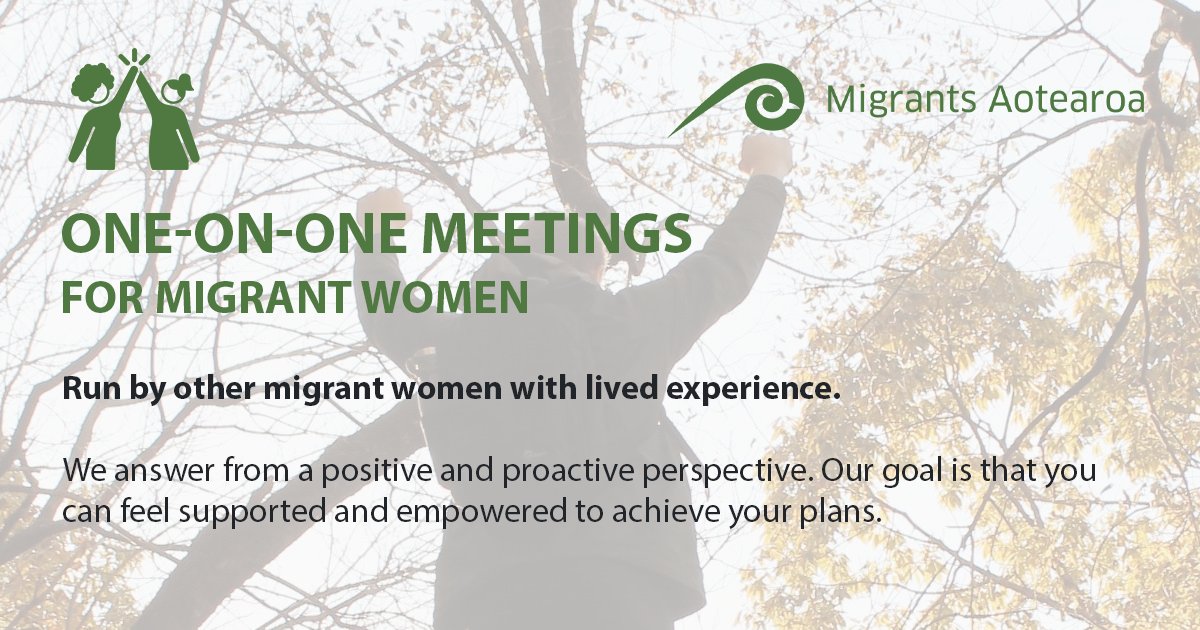 Migrants Aotearoa

ONE-ON-ONE MEETINGS
FOR MIGRANT WOMEN

Run by other migrant women with lived experience.

We answer from a positive and proactive perspective. Our goal is that you can feel supported and empowered to achieve your plans.